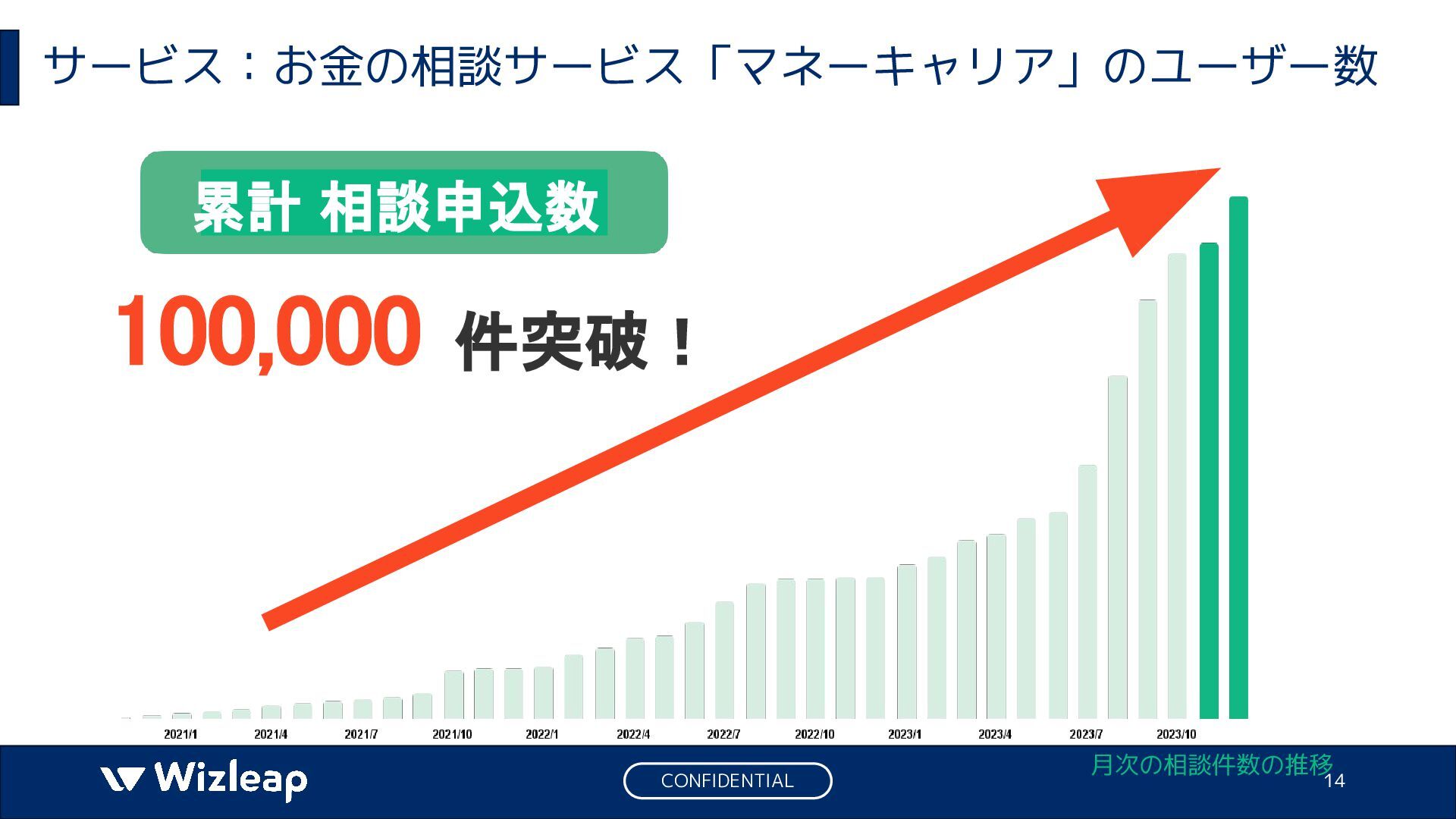 サービス：お金の相談サービス「マネーキャリア」のユーザー数

累計 相談申込数

100,000 件突破！

2021/1 2021/4 2021/7 2021/10 2022/1 2022/4 2022/7 2022/10 2023/1 2023/4 2023/7 2023/10

月次の相談件数の推移

Wizleap

CONFIDENTIAL

14